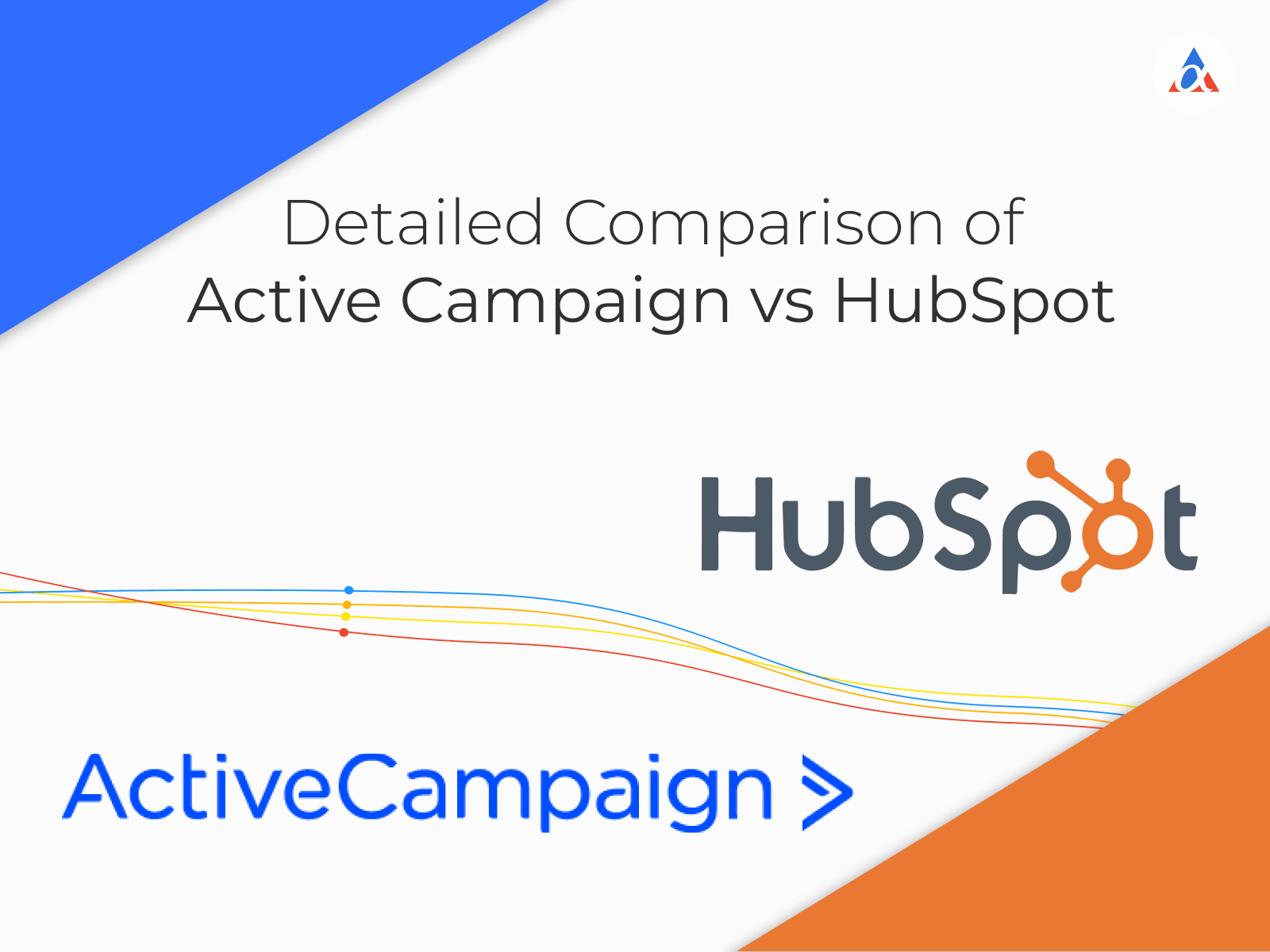 Detailed Comparison of
Active Campaign vs HubSpot

HubSpot

ActiveCampaign >